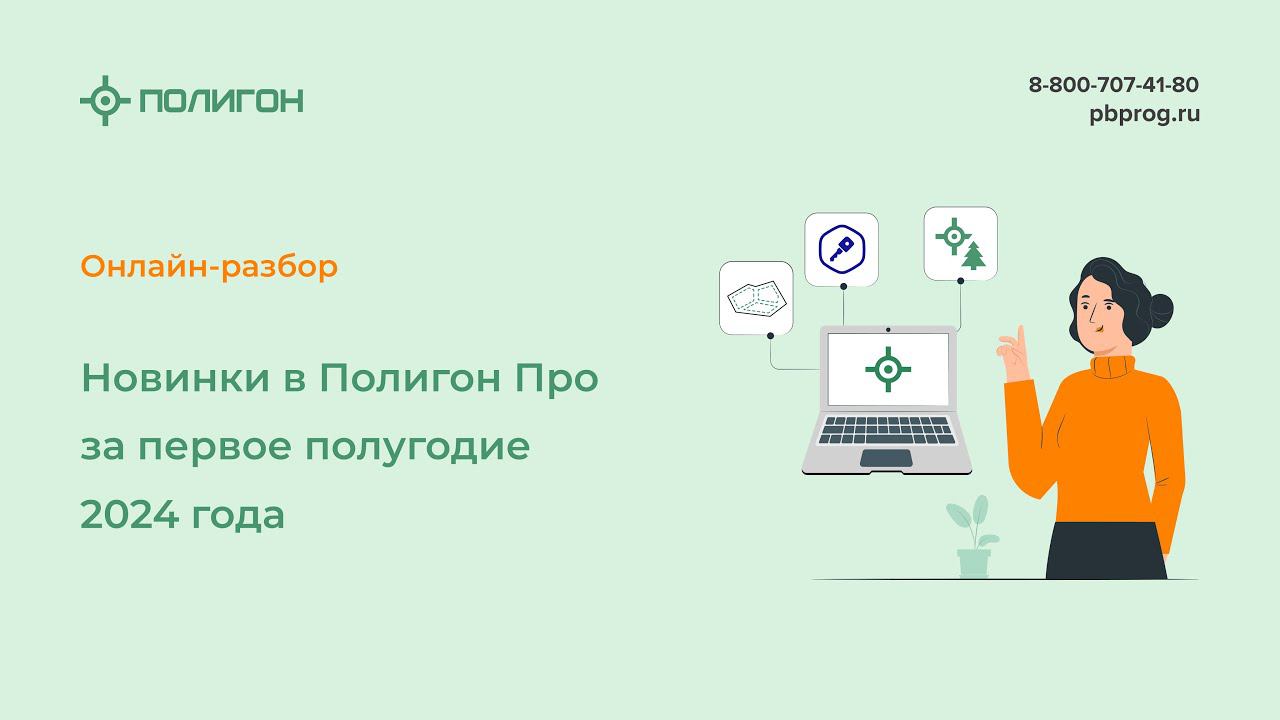 ПОЛИГОН

8-800-707-41-80
pbprog.ru

Онлайн-разбор

Новинки в Полигон Про за первое полугодие 2024 года